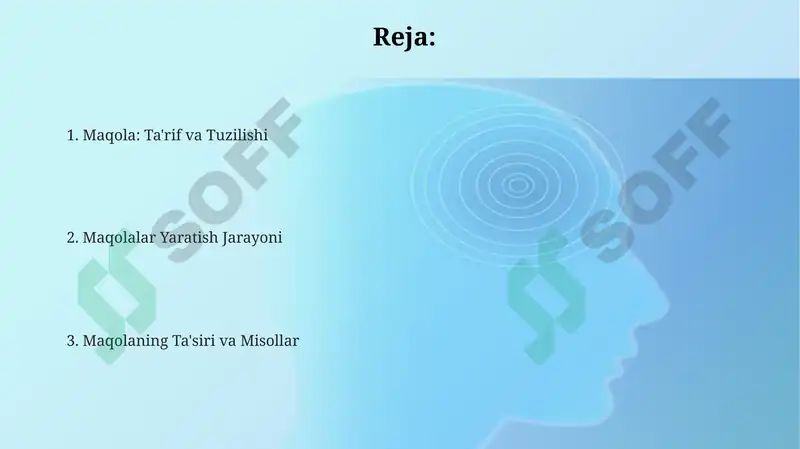 Reja:

1. Maqola: Ta'rif va Tuzilishi

2. Maqolalar Yaratish Jarayoni

3. Maqolaning Ta'siri va Misollar

SOFF

SOFF